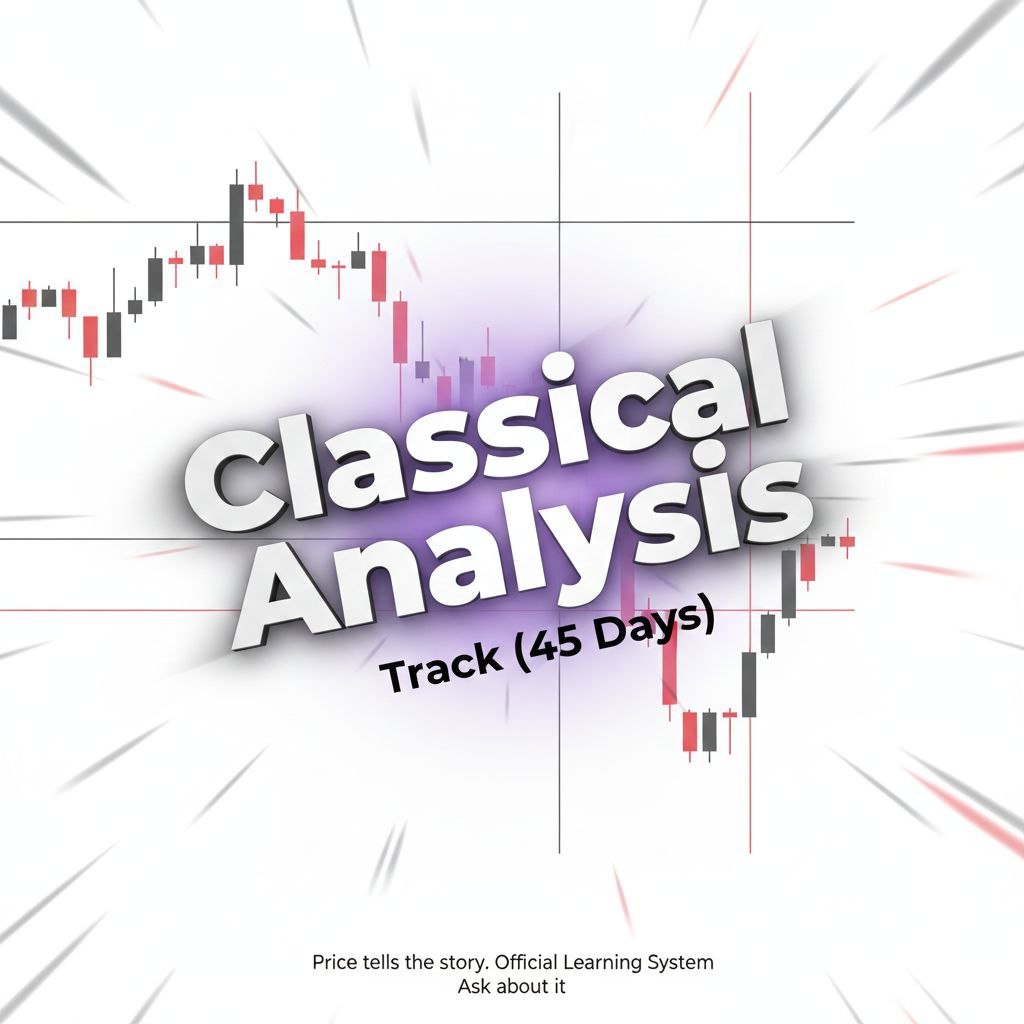 Classical Analysis
Track (45 Days)

Price tells the story. Official Learning System
Ask about it